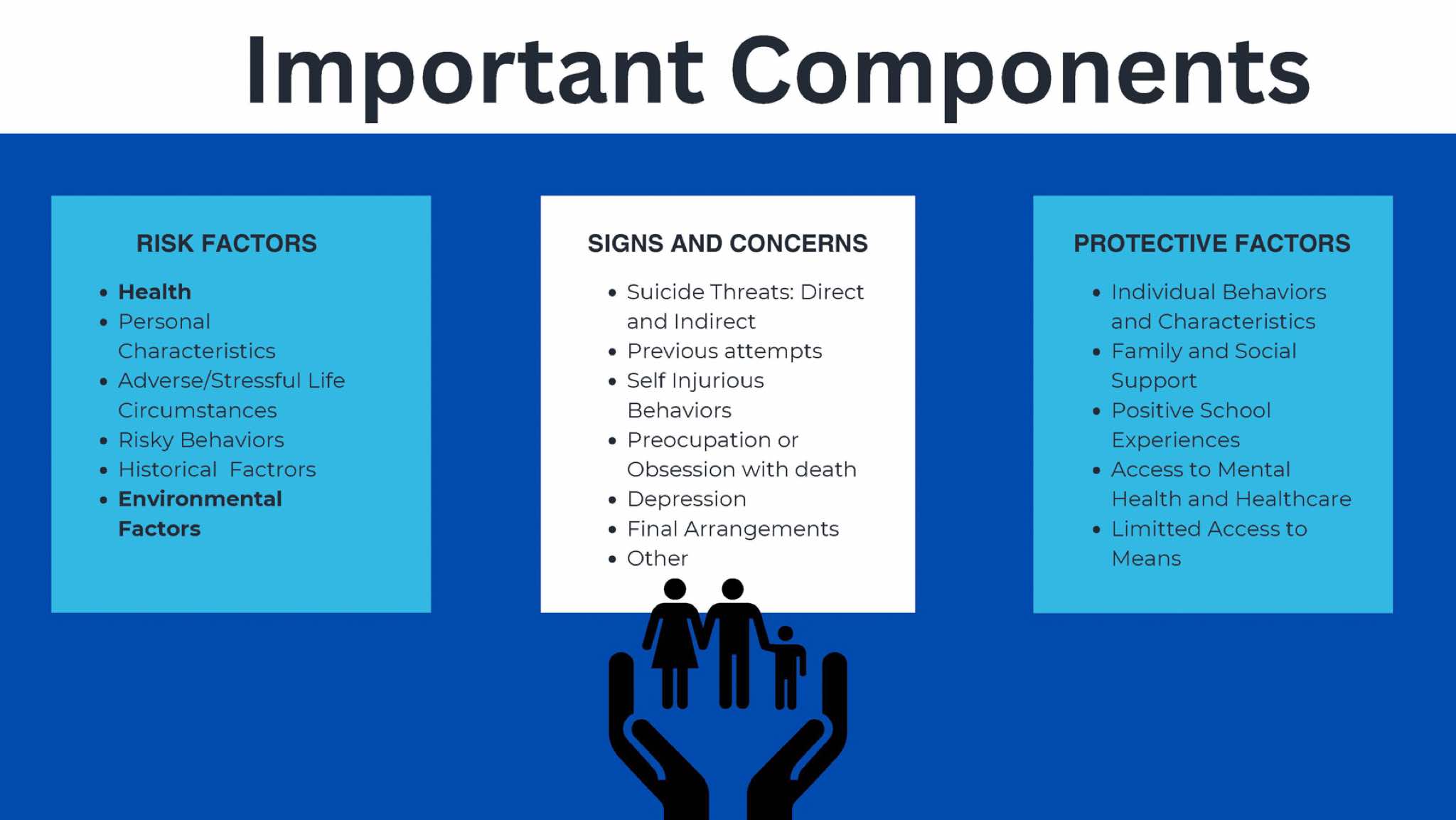 Important Components

RISK FACTORS

• Health
• Personal Characteristics
• Adverse/Stressful Life Circumstances
• Risky Behaviors
• Historical Factrors
• Environmental Factors

SIGNS AND CONCERNS

• Suicide Threats: Direct and Indirect
• Previous attempts
• Self Injurious Behaviors
• Preocupation or Obsession with death
• Depression
• Final Arrangements
• Other

PROTECTIVE FACTORS

• Individual Behaviors and Characteristics
• Family and Social Support
• Positive School Experiences
• Access to Mental Health and Healthcare
• Limitted Access to Means